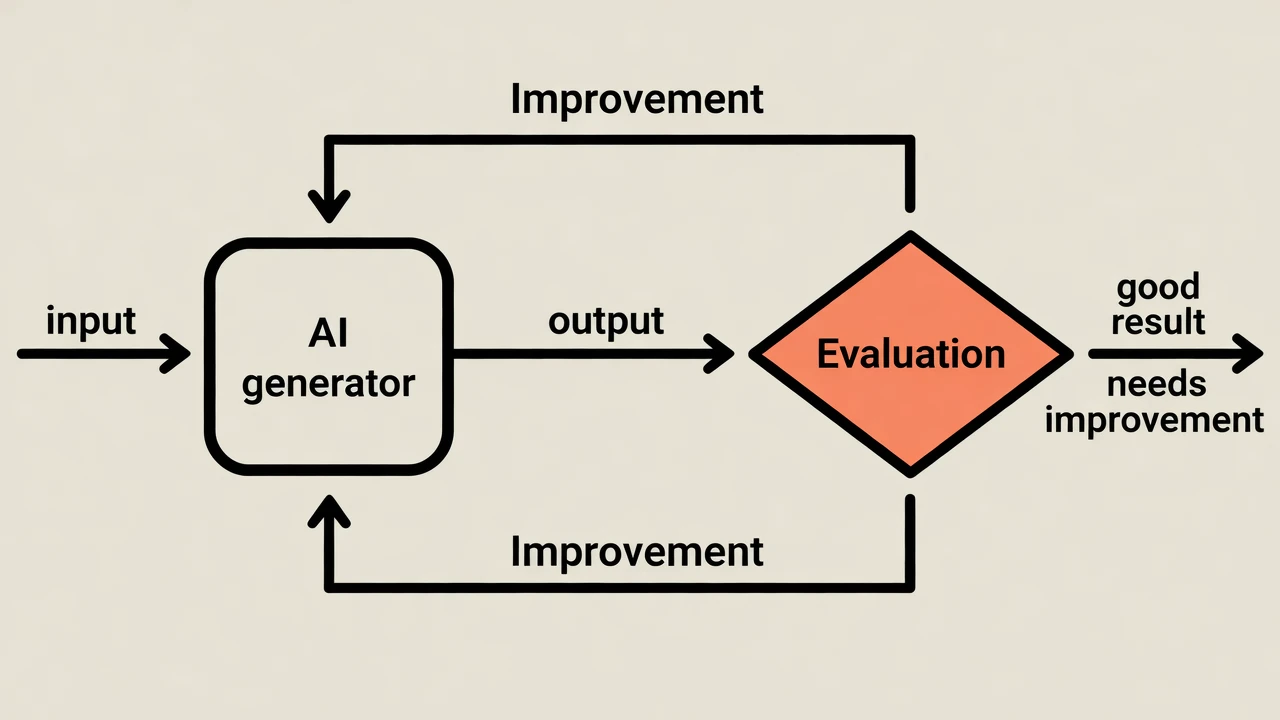 Improvement

input

AI generator

output

Evaluation

good result

needs improvement

Improvement